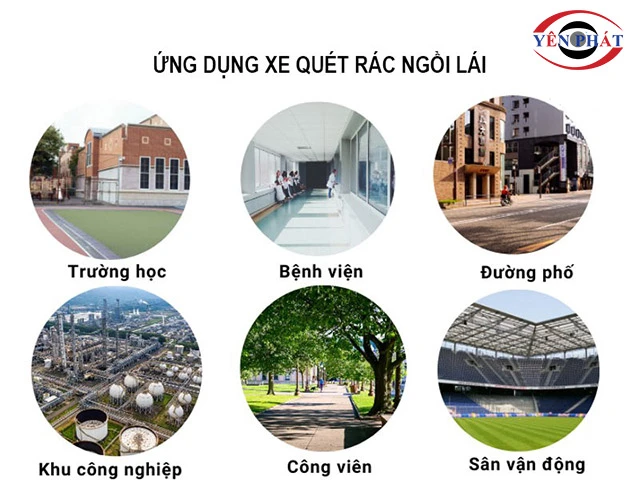 YÊN PHÁT

ỨNG DỤNG XE QUÉT RÁC NGỒI LÁI

Trường học

Bệnh viện

Đường phố

Khu công nghiệp

Công viên

Sân vận động